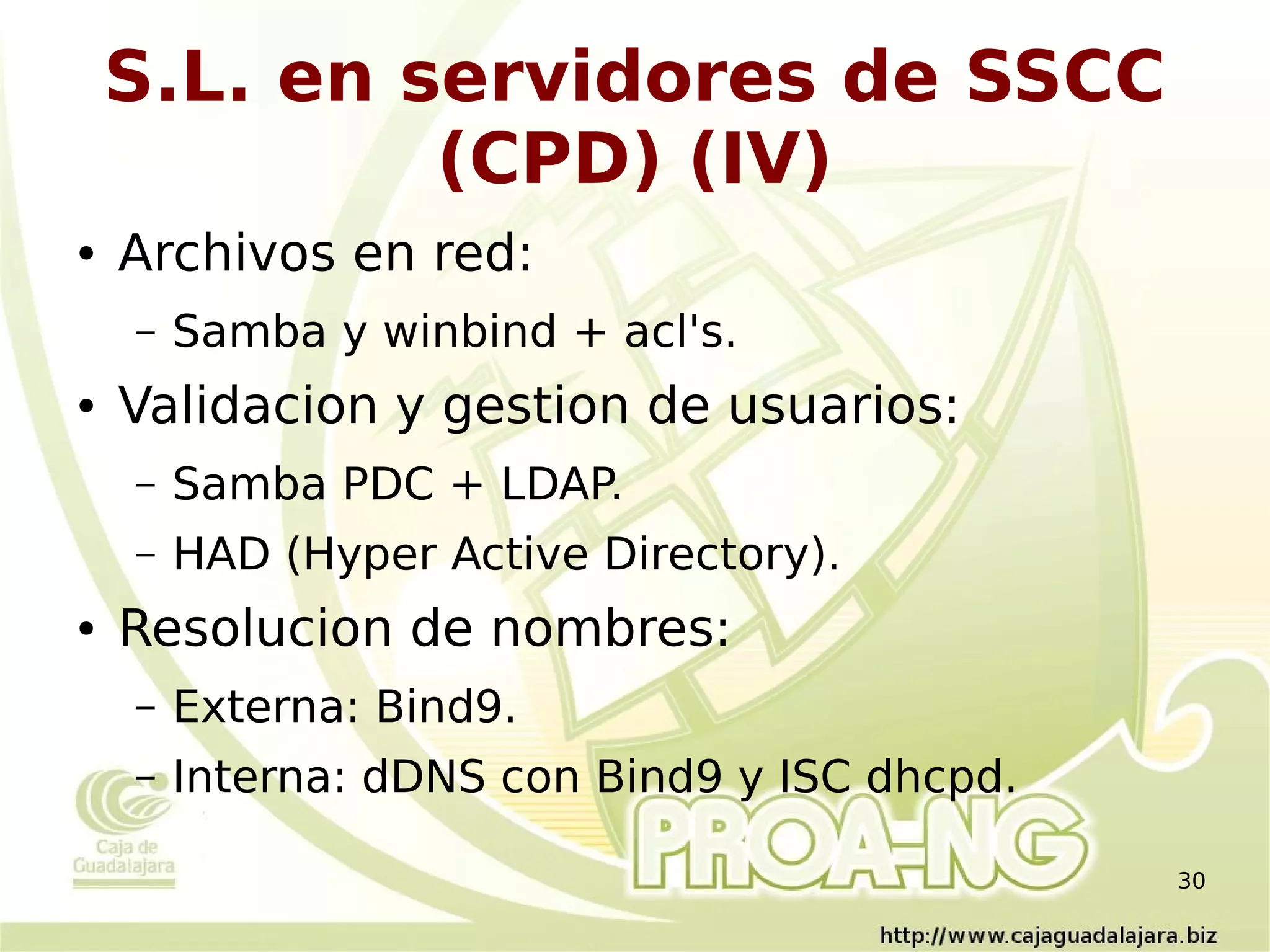 S.L. en servidores de SSCC (CPD) (IV)

• Archivos en red:

– Samba y winbind + acl's.

• Validacion y gestion de usuarios:

– Samba PDC + LDAP.

– HAD (Hyper Active Directory).

• Resolucion de nombres:

– Externa: Bind9.

– Interna: dDNS con Bind9 y ISC dhcpd.

Caja de Guadalajara

PROA-NG

30

http://www.cajaguadalajara.biz